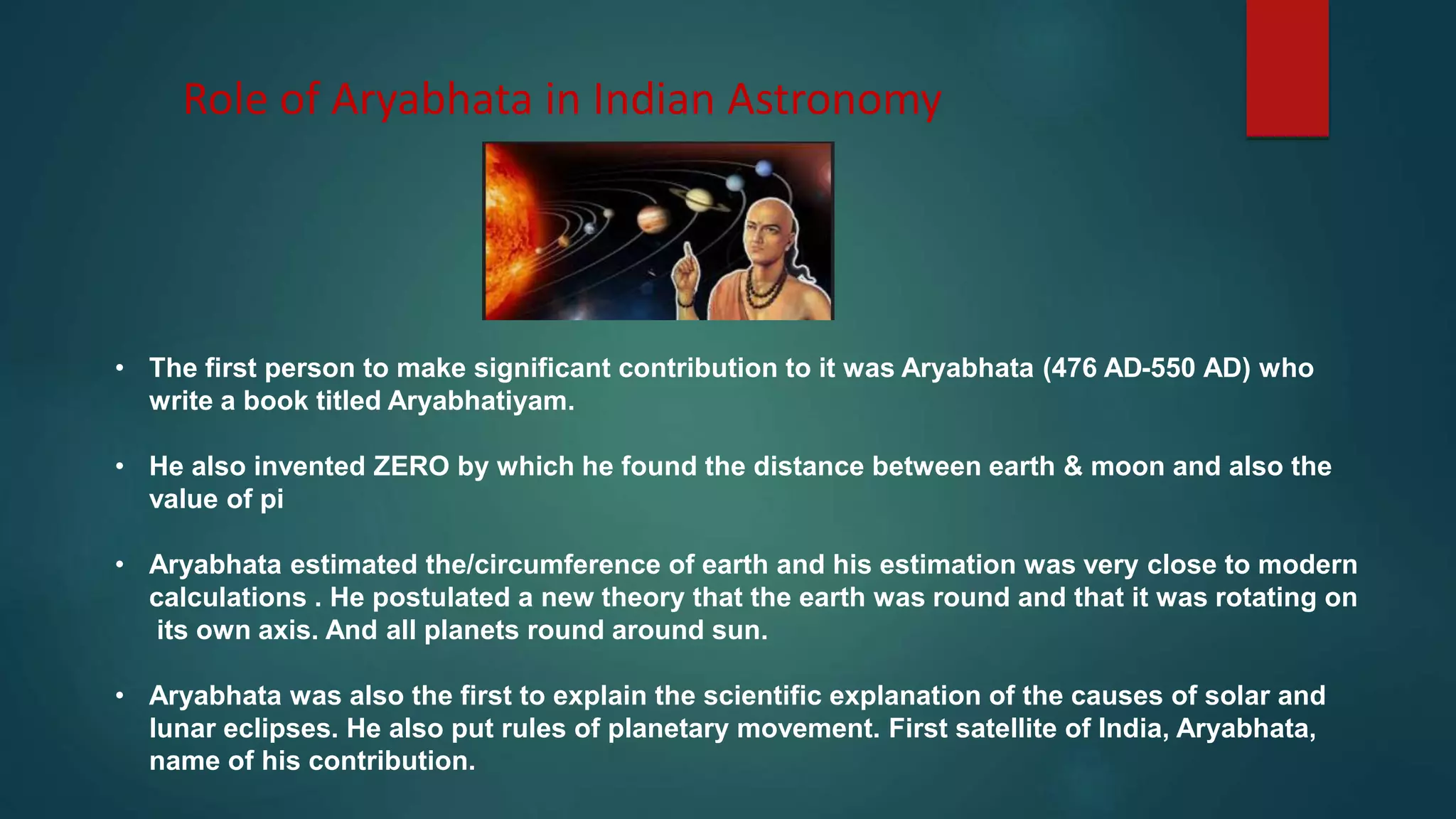 Role of Aryabhata in Indian Astronomy

• The first person to make significant contribution to it was Aryabhata (476 AD-550 AD) who write a book titled Aryabhatiyam.

• He also invented ZERO by which he found the distance between earth & moon and also the value of pi

• Aryabhata estimated the/circumference of earth and his estimation was very close to modern calculations . He postulated a new theory that the earth was round and that it was rotating on its own axis. And all planets round around sun.

• Aryabhata was also the first to explain the scientific explanation of the causes of solar and lunar eclipses. He also put rules of planetary movement. First satellite of India, Aryabhata, name of his contribution.